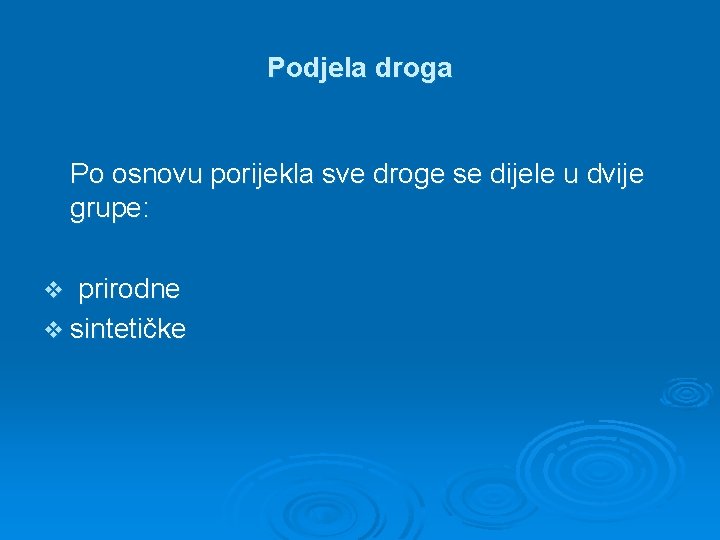 Podjela droga

Po osnovu porijekla sve droge se dijele u dvije grupe:

❖ prirodne
❖ sintetičke